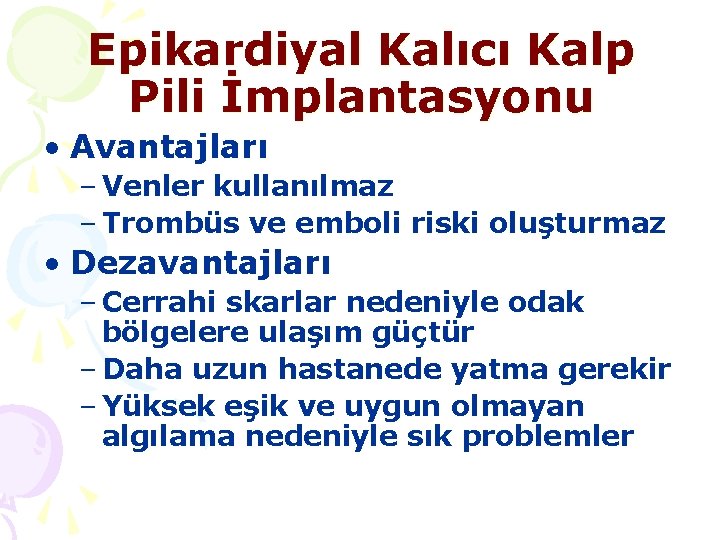 Epikardiyal Kalıcı Kalp Pili İmplantasyonu

• Avantajları
– Venler kullanılmaz
– Trombüs ve emboli riski oluşturmaz

• Dezavantajları
– Cerrahi skarlar nedeniyle odak bölgelere ulaşım güçtür
– Daha uzun hastanede yatma gerekir
– Yüksek eşik ve uygun olmayan algılama nedeniyle sık problemler